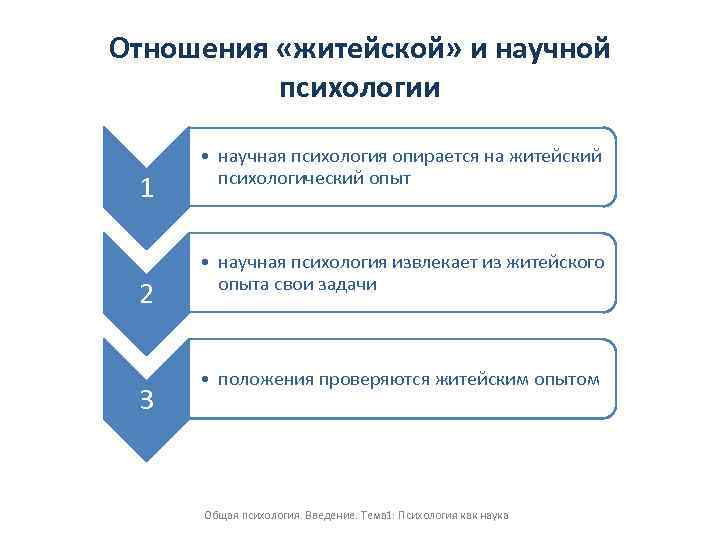 Отношения «житейской» и научной психологии

1

• научная психология опирается на житейский психологический опыт

2

• научная психология извлекает из житейского опыта свои задачи

3

• положения проверяются житейским опытом

Общая психология. Введение. Тема1: Психология как наука